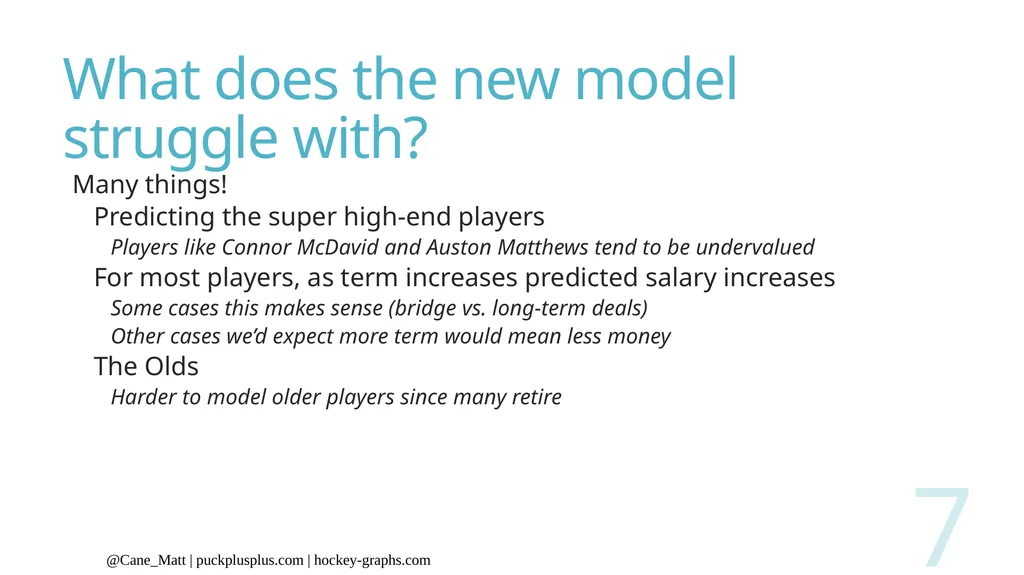 What does the new model struggle with?

Many things!

Predicting the super high-end players

Players like Connor McDavid and Auston Matthews tend to be undervalued

For most players, as term increases predicted salary increases

Some cases this makes sense (bridge vs. long-term deals)

Other cases we'd expect more term would mean less money

The Olds

Harder to model older players since many retire

@Cane_Matt | puckplusplus.com | hockey-graphs.com

7